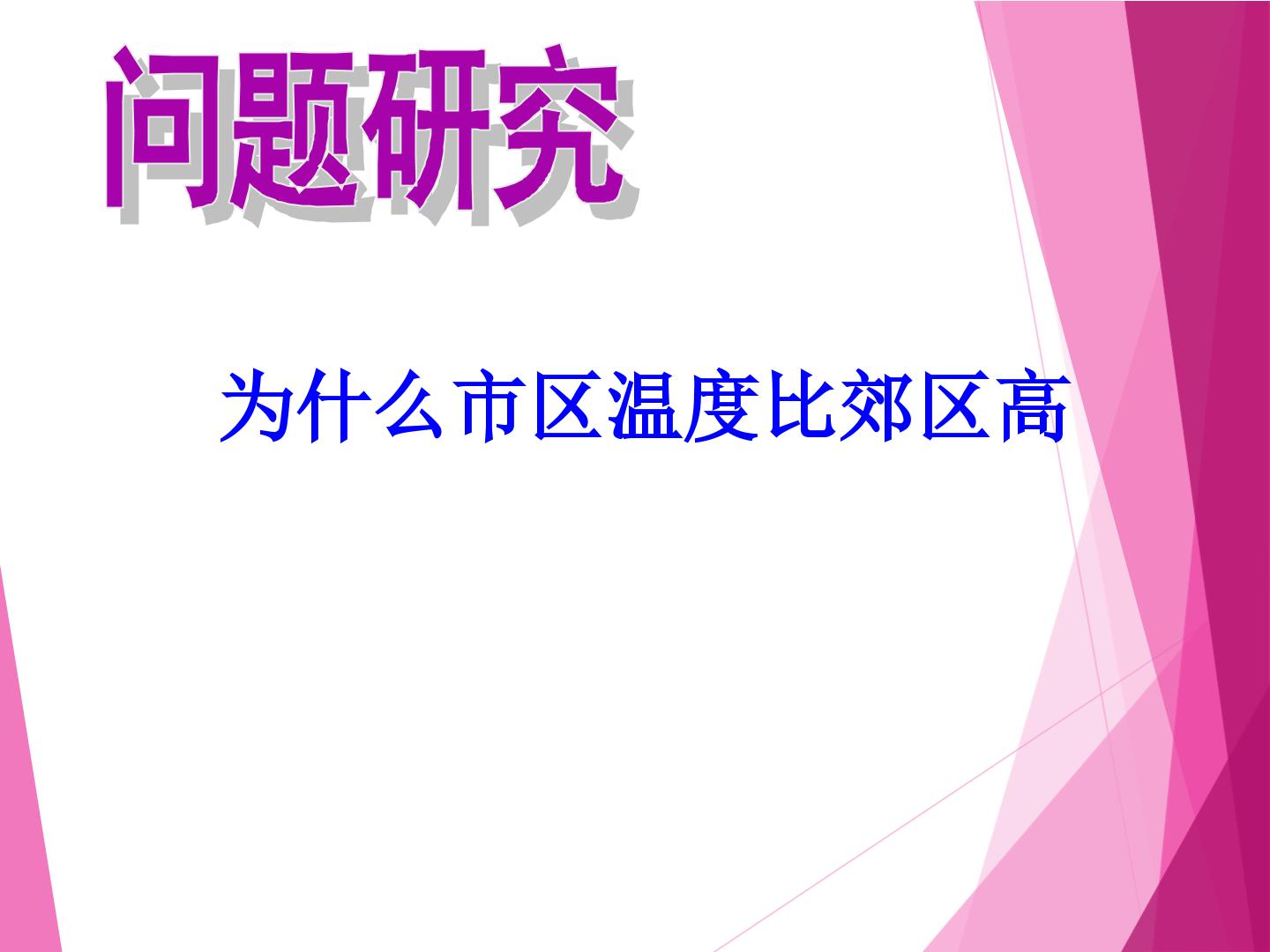 问题研究

为什么市区温度比郊区高